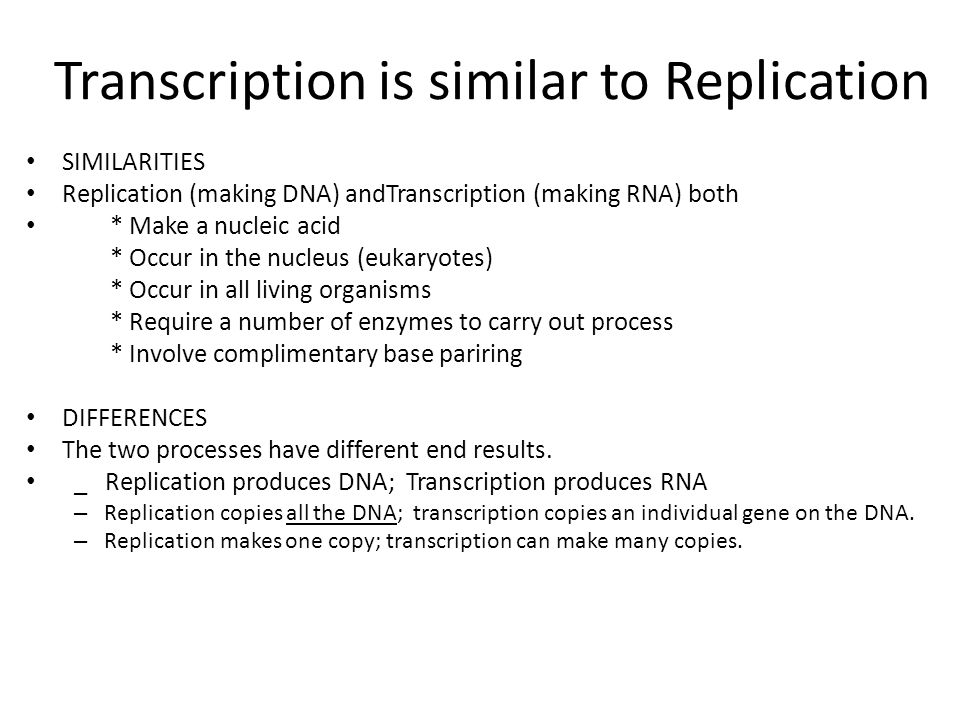 Transcription is similar to Replication

• SIMILARITIES
• Replication (making DNA) andTranscription (making RNA) both
• * Make a nucleic acid
* Occur in the nucleus (eukaryotes)
* Occur in all living organisms
* Require a number of enzymes to carry out process
* Involve complimentary base pariring

• DIFFERENCES
• The two processes have different end results.
• _ Replication produces DNA; Transcription produces RNA
– Replication copies all the DNA; transcription copies an individual gene on the DNA.
– Replication makes one copy; transcription can make many copies.